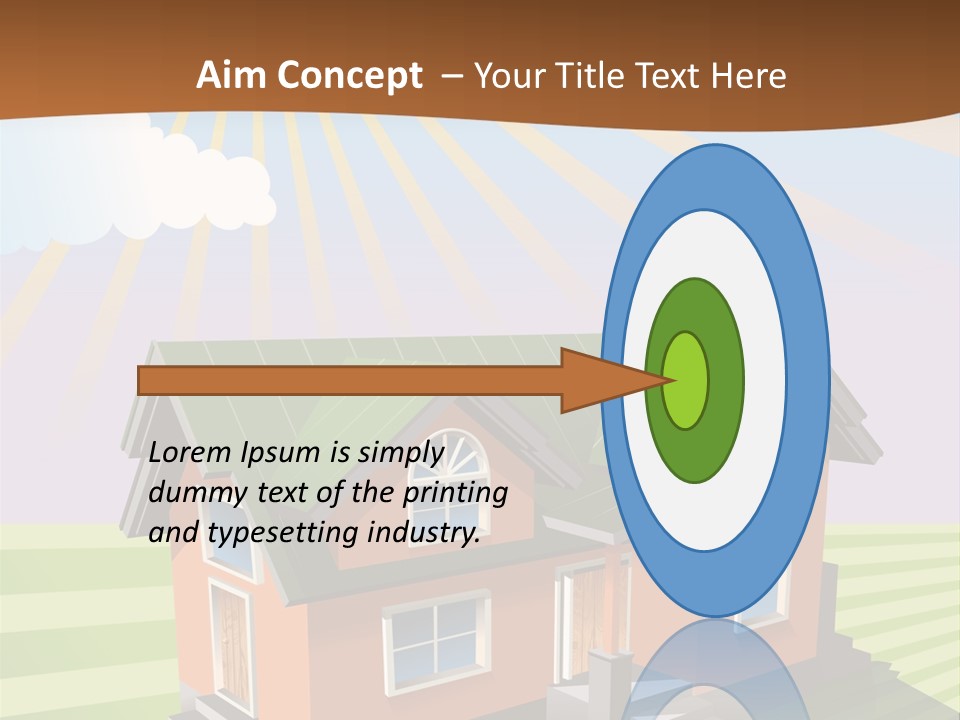 Aim Concept – Your Title Text Here

Lorem Ipsum is simply dummy text of the printing and typesetting industry.